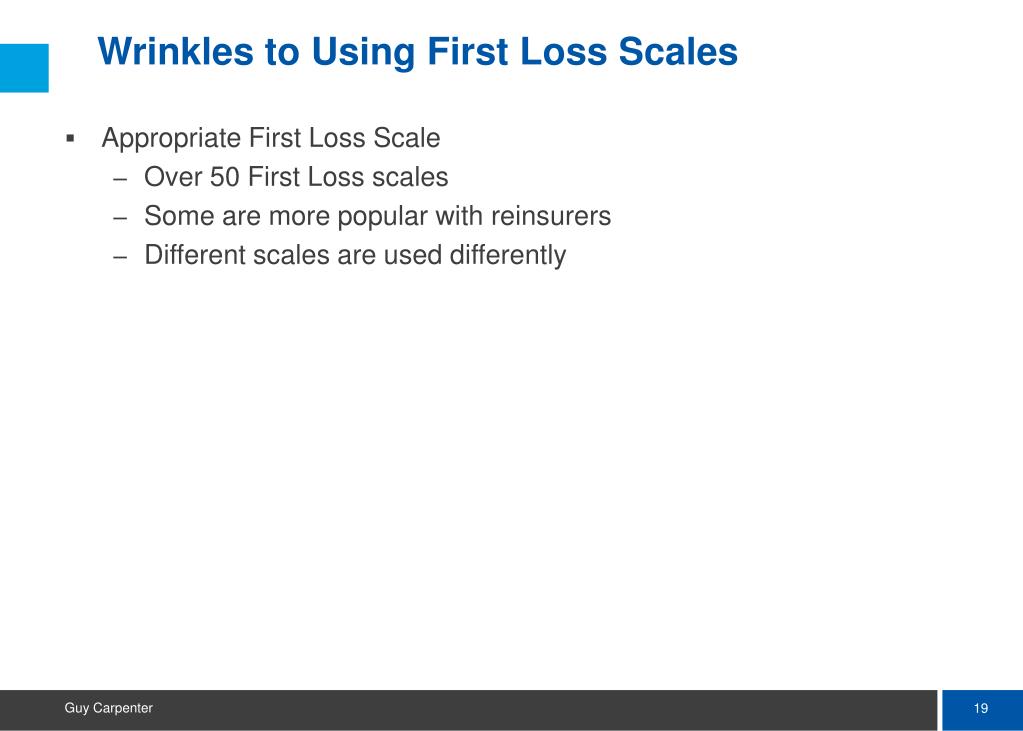 Wrinkles to Using First Loss Scales

▪ Appropriate First Loss Scale
– Over 50 First Loss scales
– Some are more popular with reinsurers
– Different scales are used differently

Guy Carpenter

19